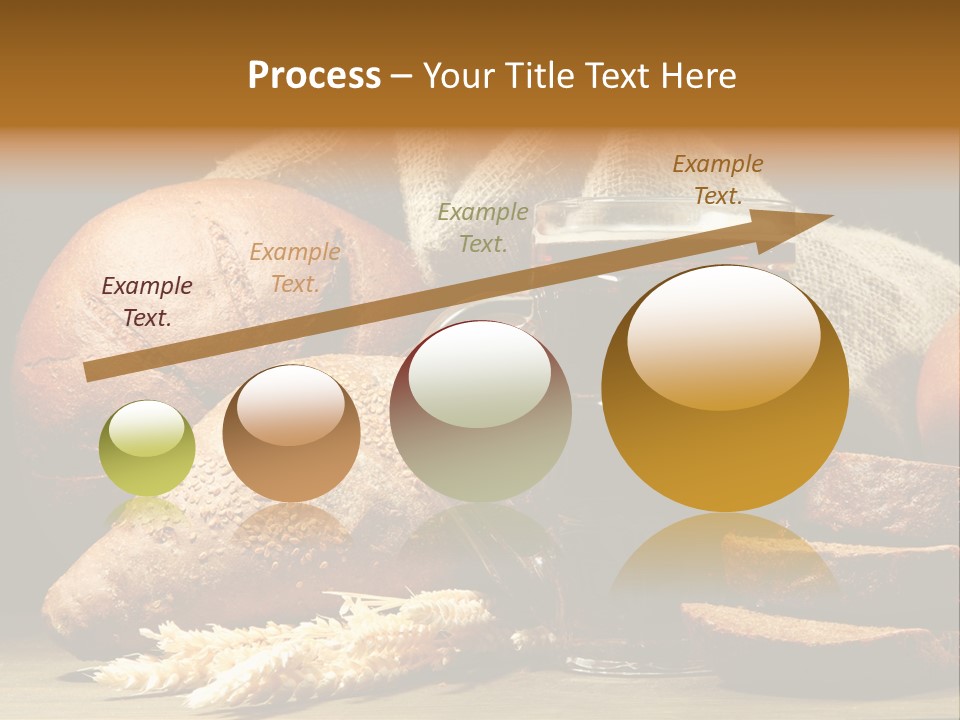 Process – Your Title Text Here

Example Text.

Example Text.

Example Text.

Example Text.